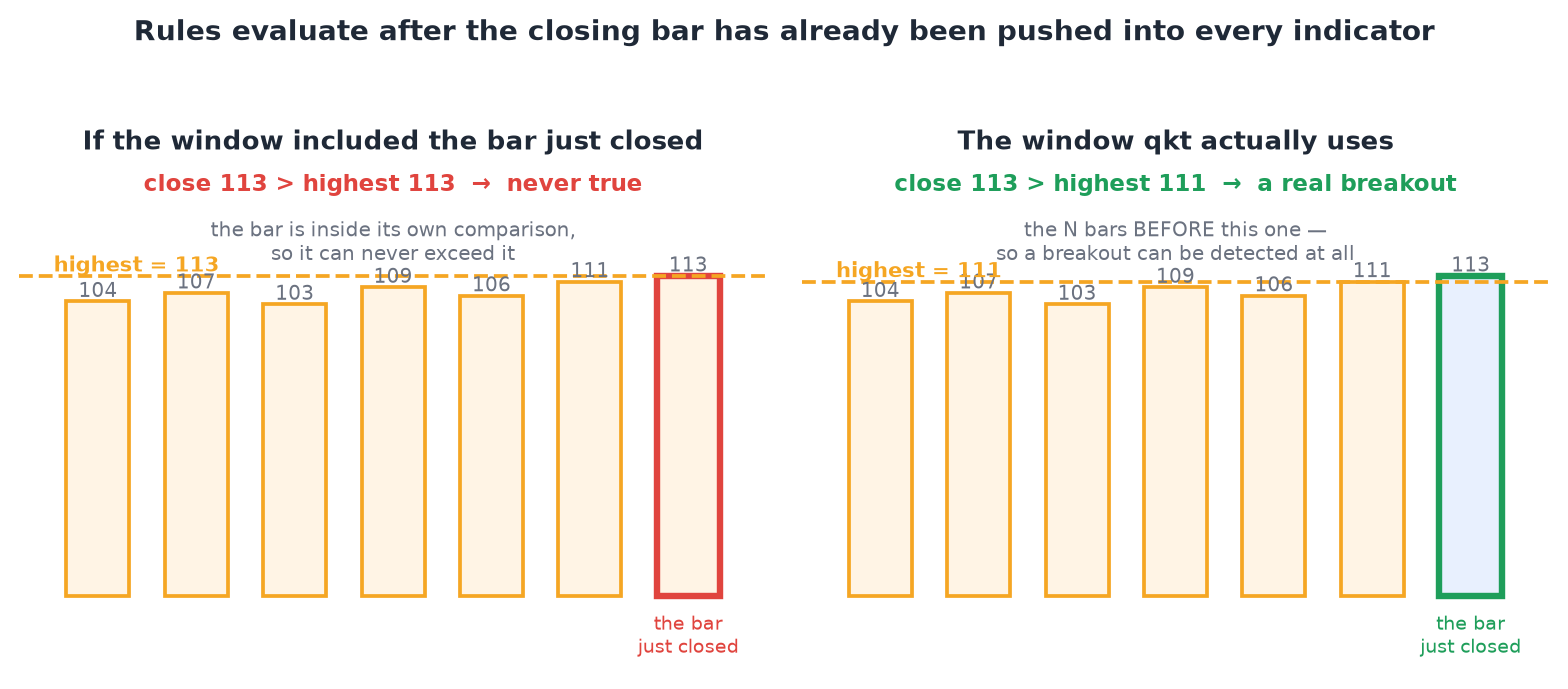 Rules evaluate after the closing bar has already been pushed into every indicator

If the window included the bar just closed

close 113 > highest 113 → never true

the bar is inside its own comparison, so it can never exceed it

highest = 113

104 107 103 109 106 111 113

the bar just closed

The window qkt actually uses

close 113 > highest 111 → a real breakout

the N bars BEFORE this one — so a breakout can be detected at all

highest = 111

104 107 103 109 106 111 113

the bar just closed